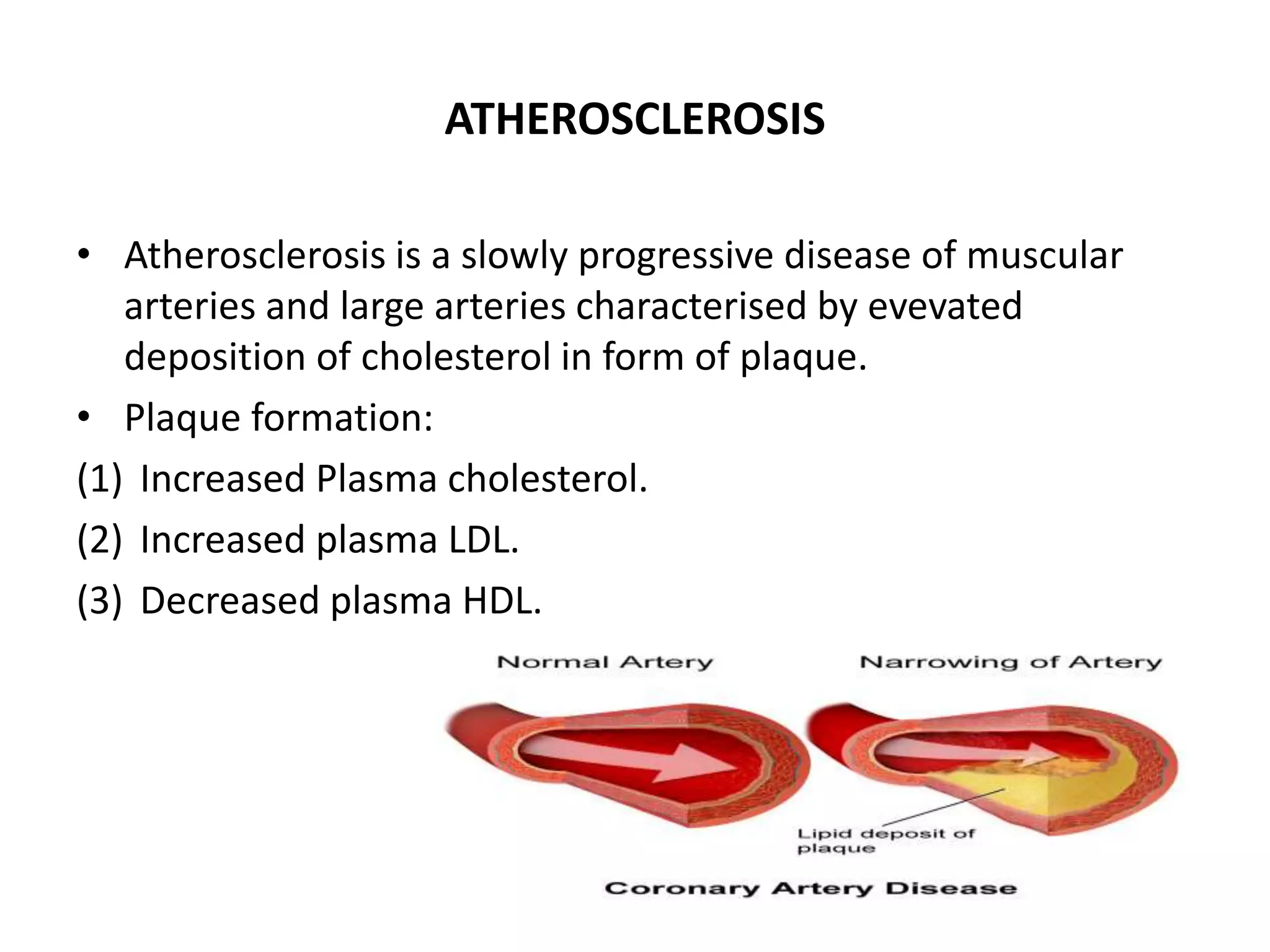 ATHEROSCLEROSIS

• Atherosclerosis is a slowly progressive disease of muscular arteries and large arteries characterised by evevated deposition of cholesterol in form of plaque.

• Plaque formation:

(1) Increased Plasma cholesterol.

(2) Increased plasma LDL.

(3) Decreased plasma HDL.

Normal Artery

Narrowing of Artery

Lipid deposit of plaque

Coronary Artery Disease